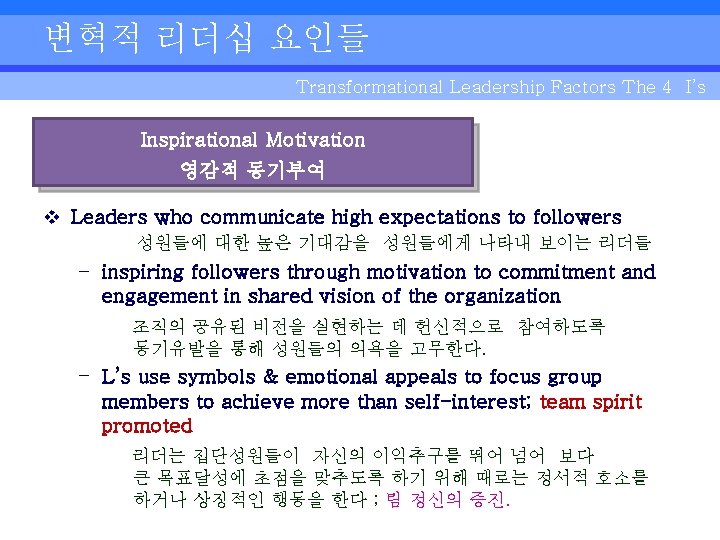 변혁적 리더십 요인들

Transformational Leadership Factors The 4 I's

Inspirational Motivation
영감적 동기부여

❖ Leaders who communicate high expectations to followers
성원들에 대한 높은 기대감을 성원들에게 나타내 보이는 리더들

– inspiring followers through motivation to commitment and engagement in shared vision of the organization
조직의 공유된 비전을 실현하는 데 헌신적으로 참여하도록 동기유발을 통해 성원들의 의욕을 고무한다.

– L's use symbols & emotional appeals to focus group members to achieve more than self-interest; team spirit promoted
리더는 집단성원들이 자신의 이익추구를 뛰어 넘어 보다 큰 목표달성에 초점을 맞추도록 하기 위해 때로는 정서적 호소를 하거나 상징적인 행동을 한다 ; 팀 정신의 증진.